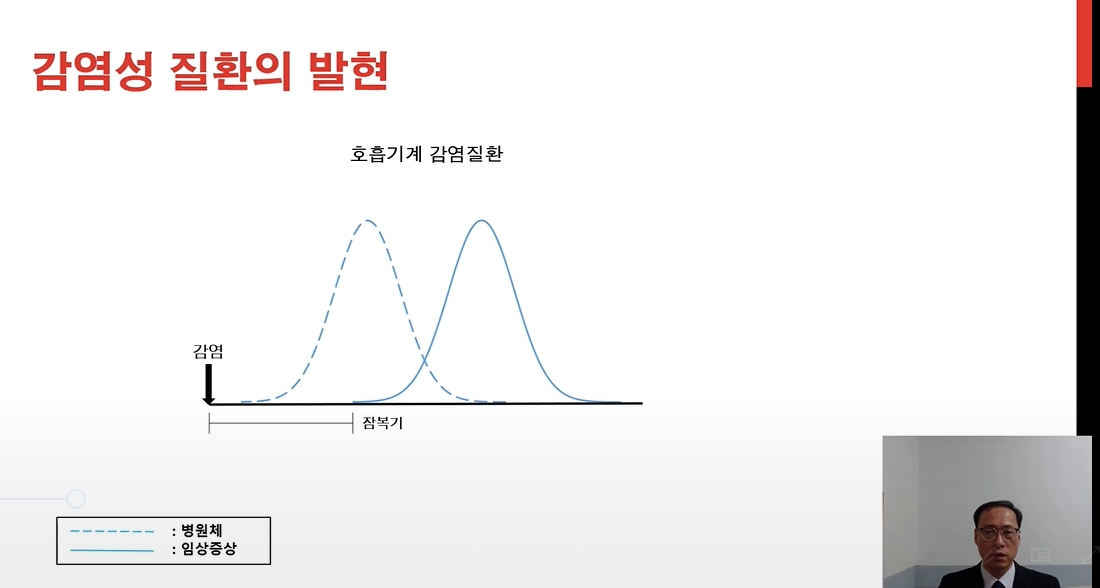 감염성 질환의 발현

호흡기계 감염질환

감염

잠복기

: 병원체
: 임상증상